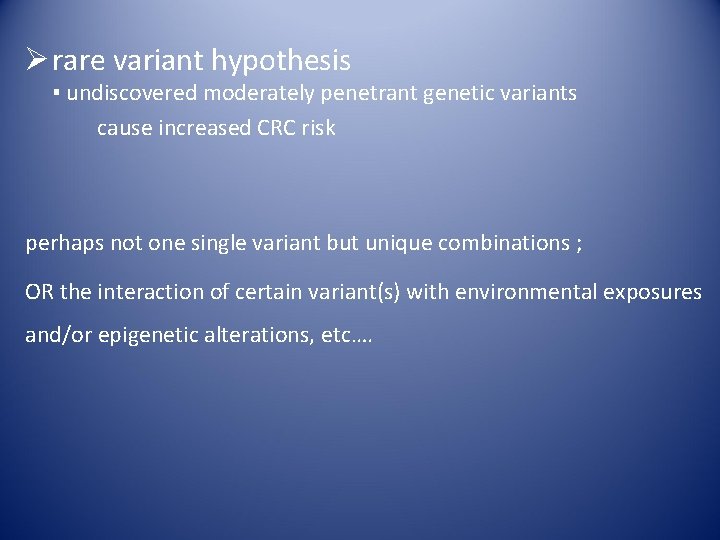 ➢ rare variant hypothesis

▪ undiscovered moderately penetrant genetic variants cause increased CRC risk

perhaps not one single variant but unique combinations ;

OR the interaction of certain variant(s) with environmental exposures and/or epigenetic alterations, etc….